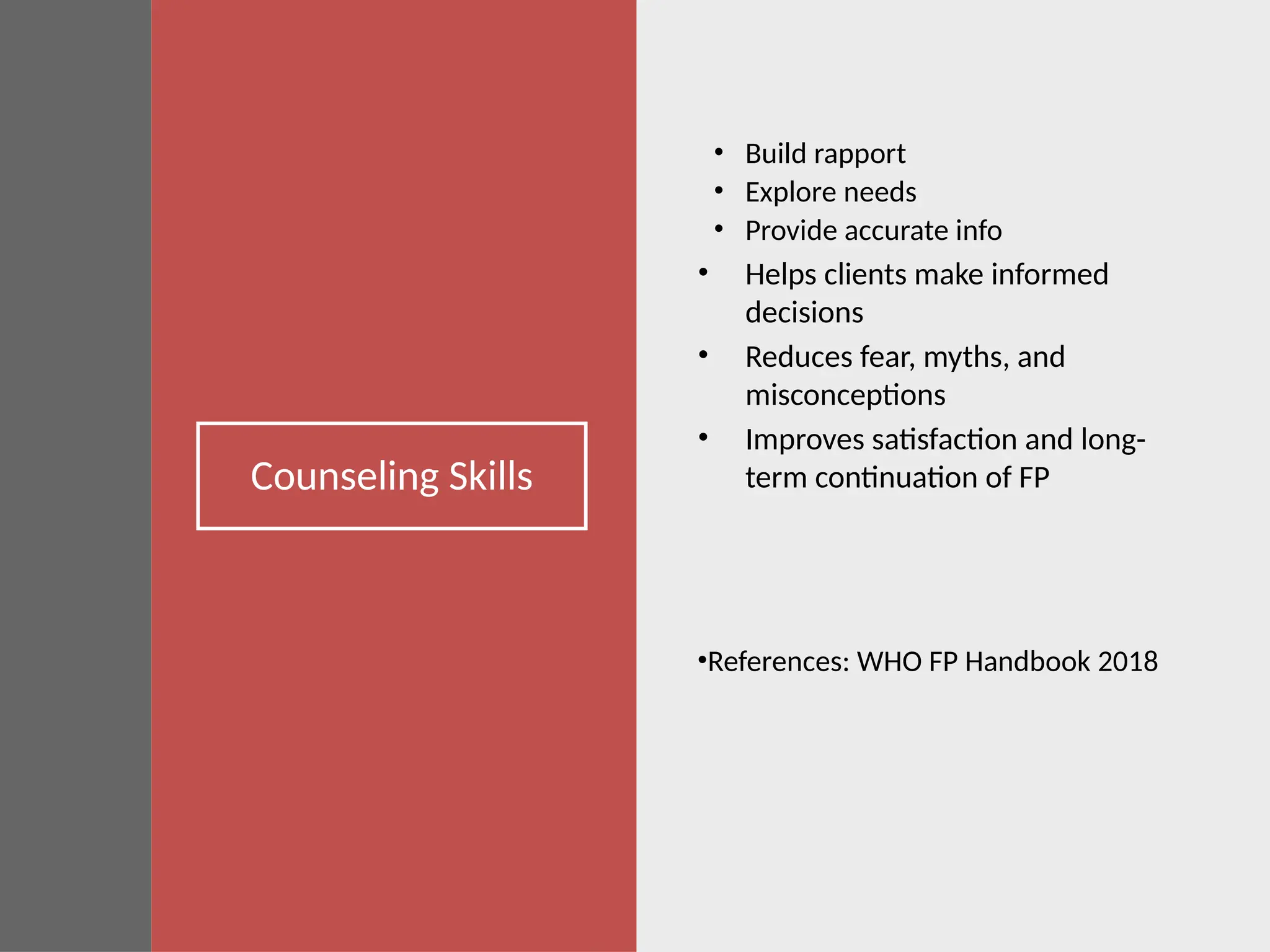 Counseling Skills

• Build rapport
• Explore needs
• Provide accurate info
• Helps clients make informed decisions
• Reduces fear, myths, and misconceptions
• Improves satisfaction and long-term continuation of FP

•References: WHO FP Handbook 2018